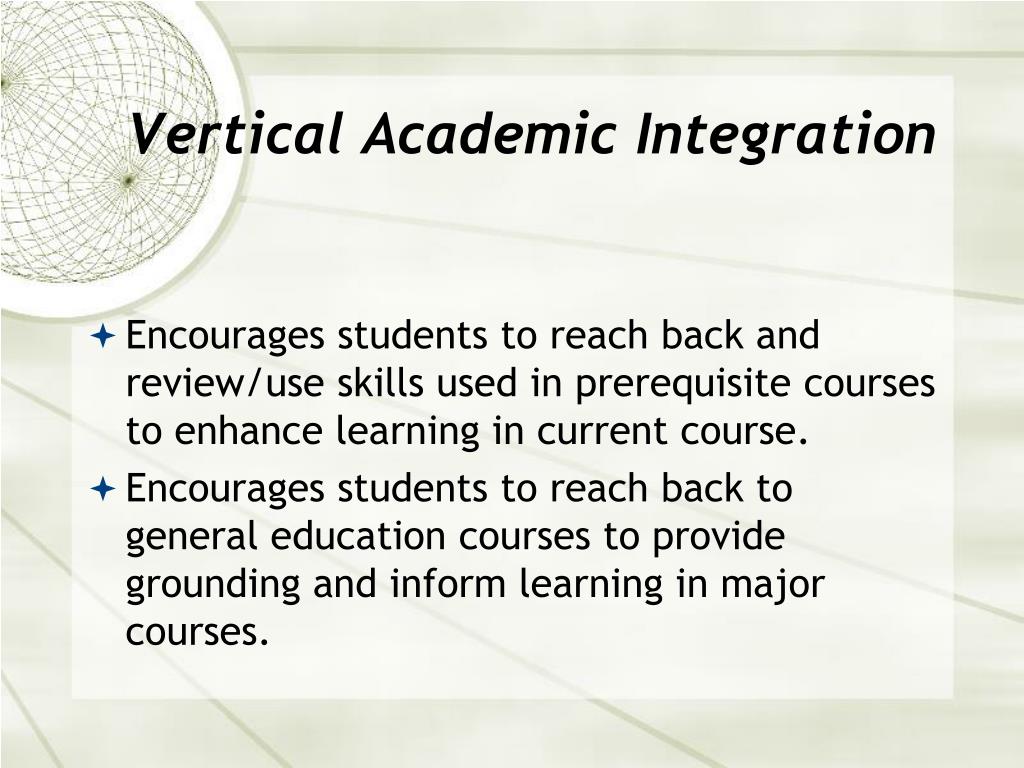 Vertical Academic Integration

Encourages students to reach back and review/use skills used in prerequisite courses to enhance learning in current course.

Encourages students to reach back to general education courses to provide grounding and inform learning in major courses.